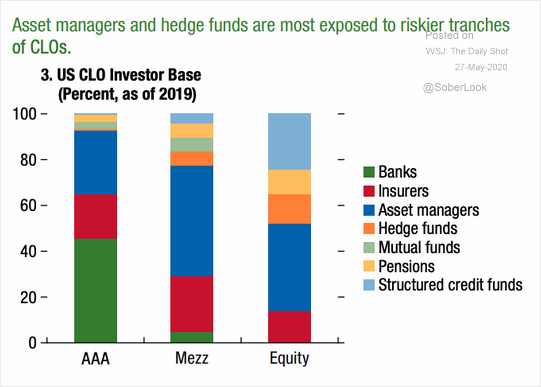 Asset managers and hedge funds are most exposed to riskier tranches of CLOs.

Posted on
WSJ: The Daily Shot
27-May-2020

@SoberLook

3. US CLO Investor Base
(Percent, as of 2019)

100
80
60
40
20
0

AAA
Mezz
Equity

Banks
Insurers
Asset managers
Hedge funds
Mutual funds
Pensions
Structured credit funds